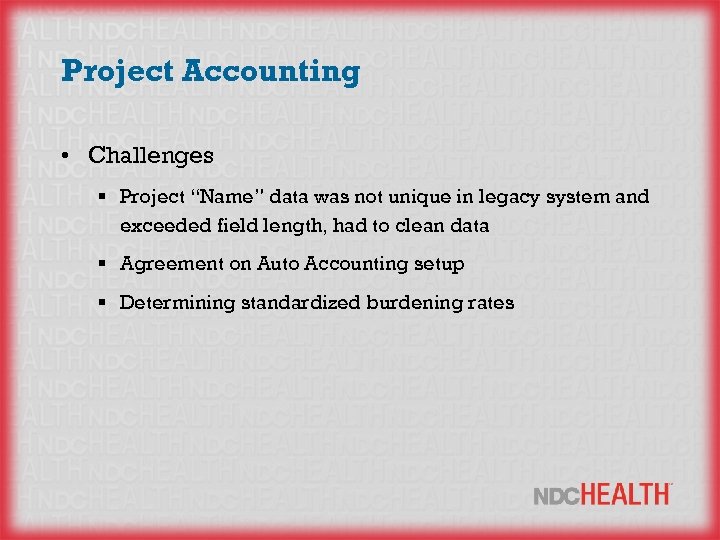 Project Accounting

• Challenges

▪ Project "Name" data was not unique in legacy system and exceeded field length, had to clean data

▪ Agreement on Auto Accounting setup

▪ Determining standardized burdening rates

NDCHEALTH